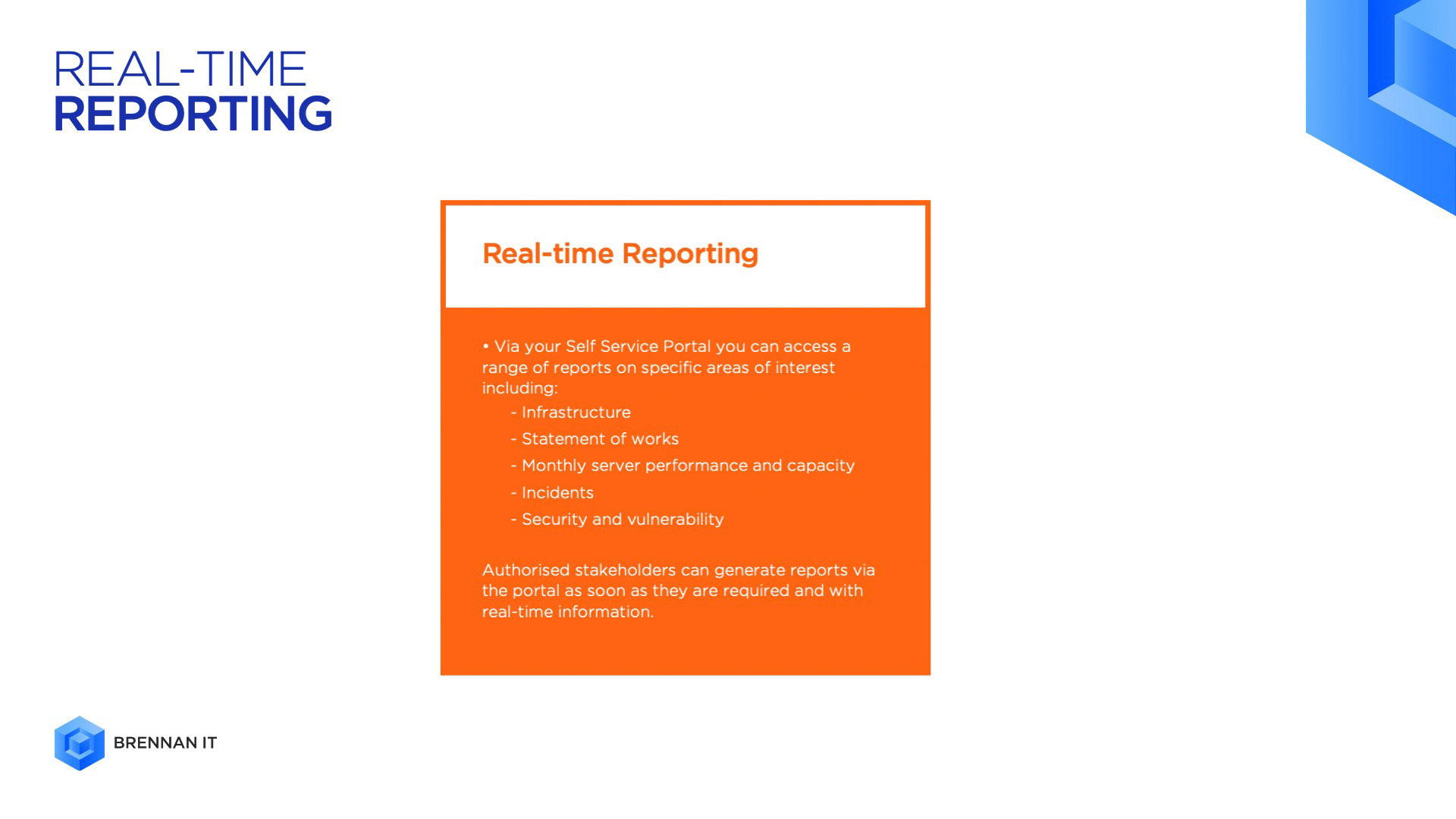 REAL-TIME
REPORTING

Real-time Reporting

• Via your Self Service Portal you can access a range of reports on specific areas of interest including:
- Infrastructure
- Statement of works
- Monthly server performance and capacity
- Incidents
- Security and vulnerability

Authorised stakeholders can generate reports via the portal as soon as they are required and with real-time information.

BRENNAN IT